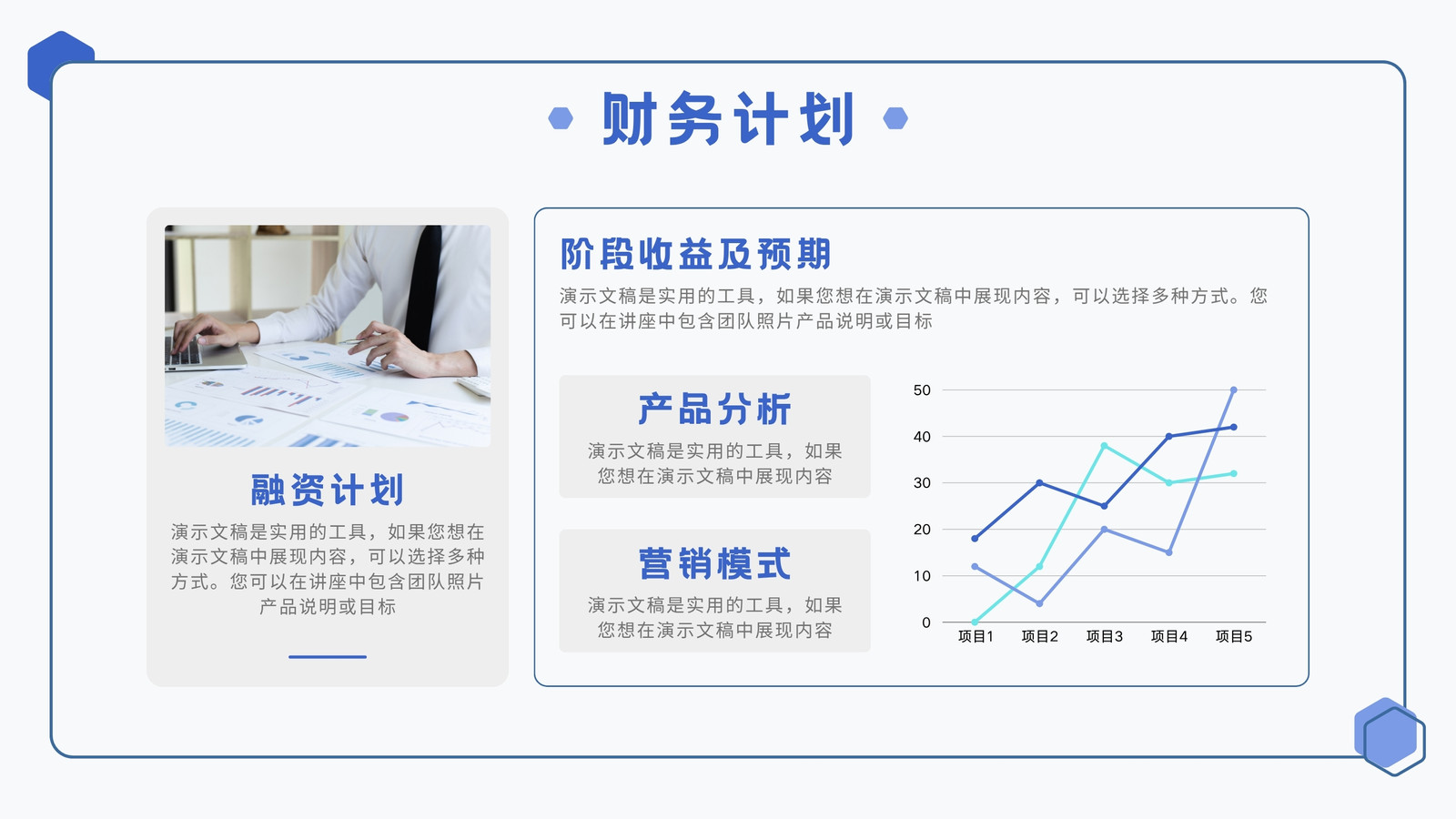 财务计划

融资计划

演示文稿是实用的工具，如果您想在演示文稿中展现内容，可以选择多种方式。您可以在讲座中包含团队照片产品说明或目标

阶段收益及预期

演示文稿是实用的工具，如果您想在演示文稿中展现内容，可以选择多种方式。您可以在讲座中包含团队照片产品说明或目标

产品分析

演示文稿是实用的工具，如果您想在演示文稿中展现内容

营销模式

演示文稿是实用的工具，如果您想在演示文稿中展现内容

50
40
30
20
10
0
项目1 项目2 项目3 项目4 项目5